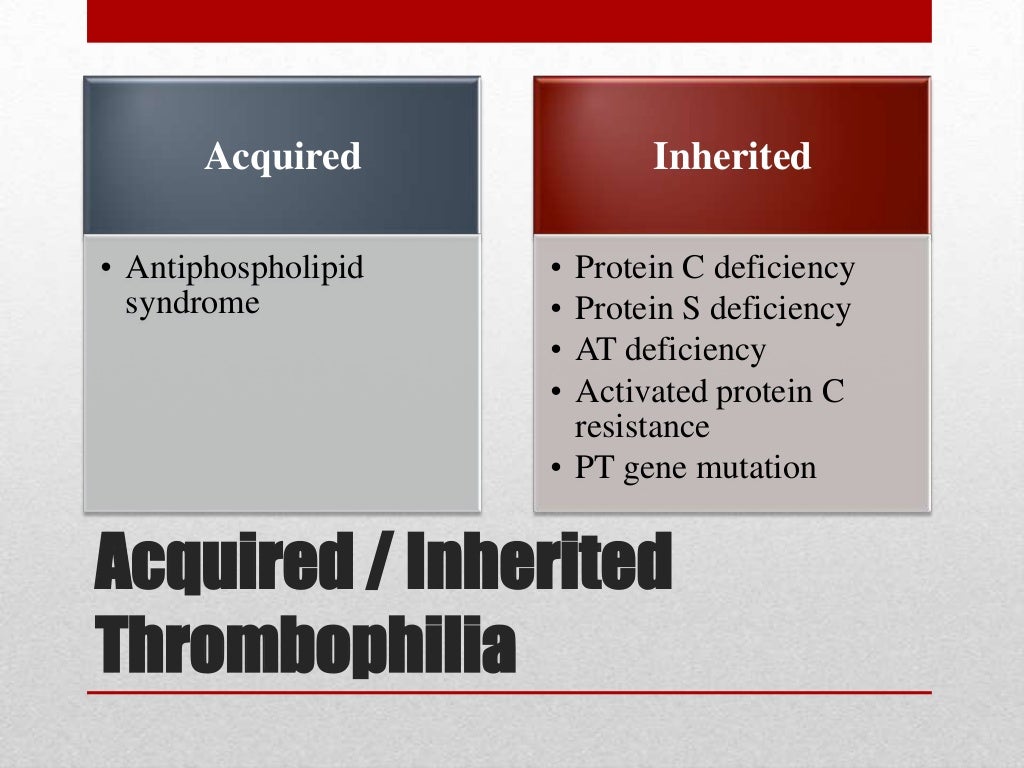 Acquired

• Antiphospholipid syndrome

Inherited

• Protein C deficiency
• Protein S deficiency
• AT deficiency
• Activated protein C resistance
• PT gene mutation

Acquired / Inherited Thrombophilia